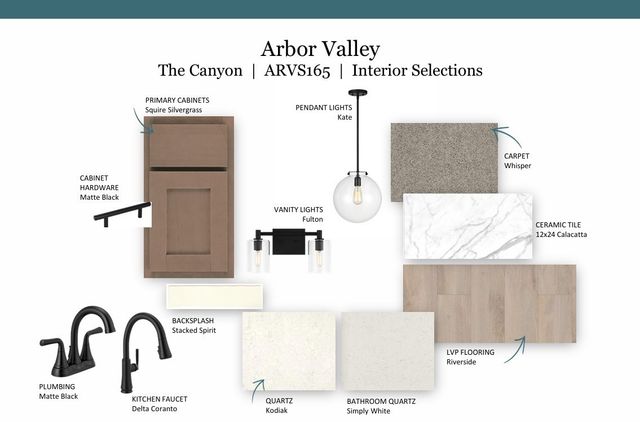 Arbor Valley
The Canyon | ARVS165 | Interior Selections

PRIMARY CABINETS
Squire Silvergrass

PENDANT LIGHTS
Kate

CARPET
Whisper

CABINET HARDWARE
Matte Black

VANITY LIGHTS
Fulton

CERAMIC TILE
12x24 Calacatta

BACKSPLASH
Stacked Spirit

LVP FLOORING
Riverside

PLUMBING
Matte Black

KITCHEN FAUCET
Delta Coranto

QUARTZ
Kodiak

BATHROOM QUARTZ
Simply White